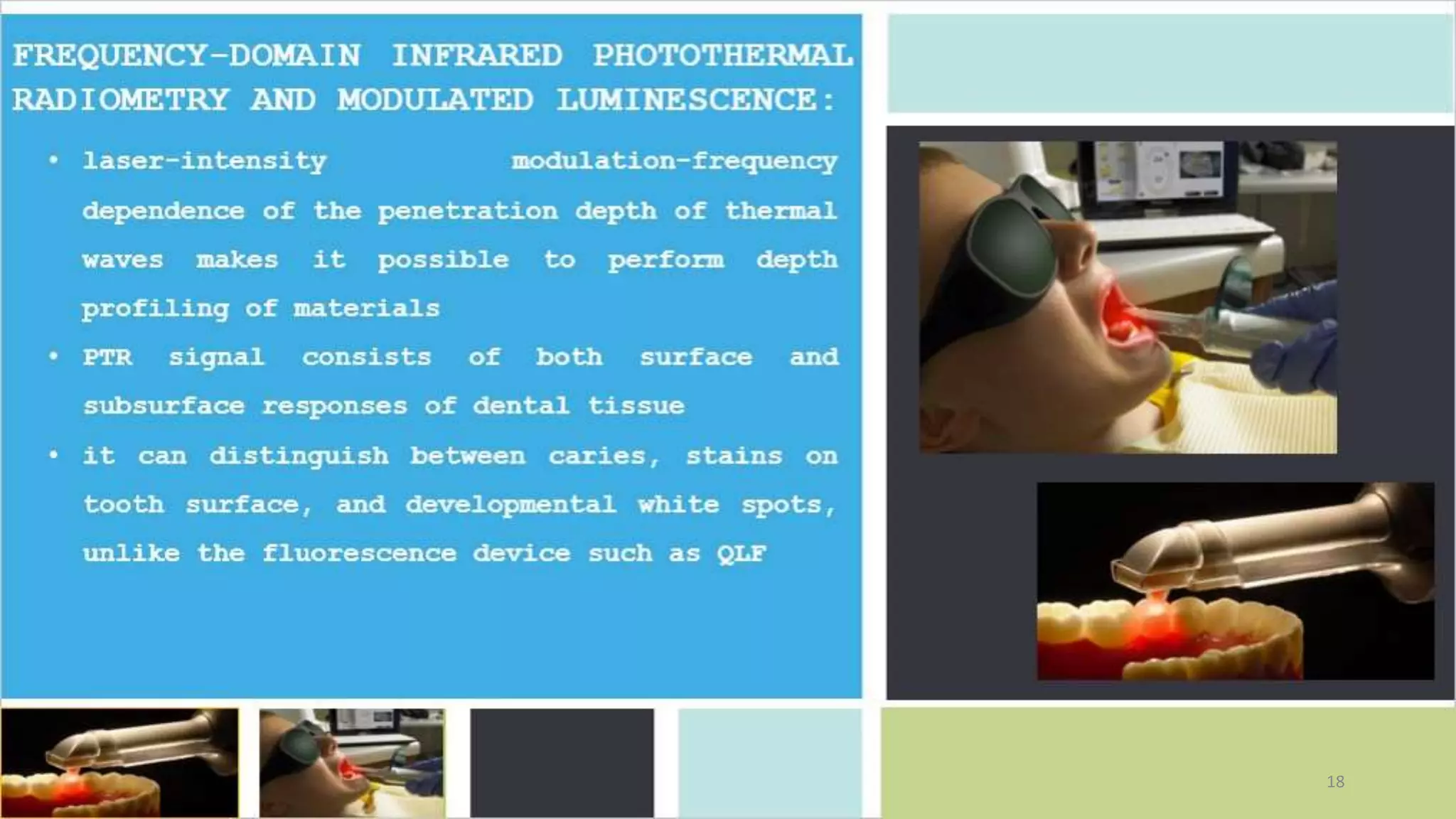 FREQUENCY-DOMAIN INFRARED PHOTOTHERMAL RADIOMETRY AND MODULATED LUMINESCENCE:

• laser-intensity modulation-frequency dependence of the penetration depth of thermal waves makes it possible to perform depth profiling of materials

• PTR signal consists of both surface and subsurface responses of dental tissue

• it can distinguish between caries, stains on tooth surface, and developmental white spots, unlike the fluorescence device such as QLF

18